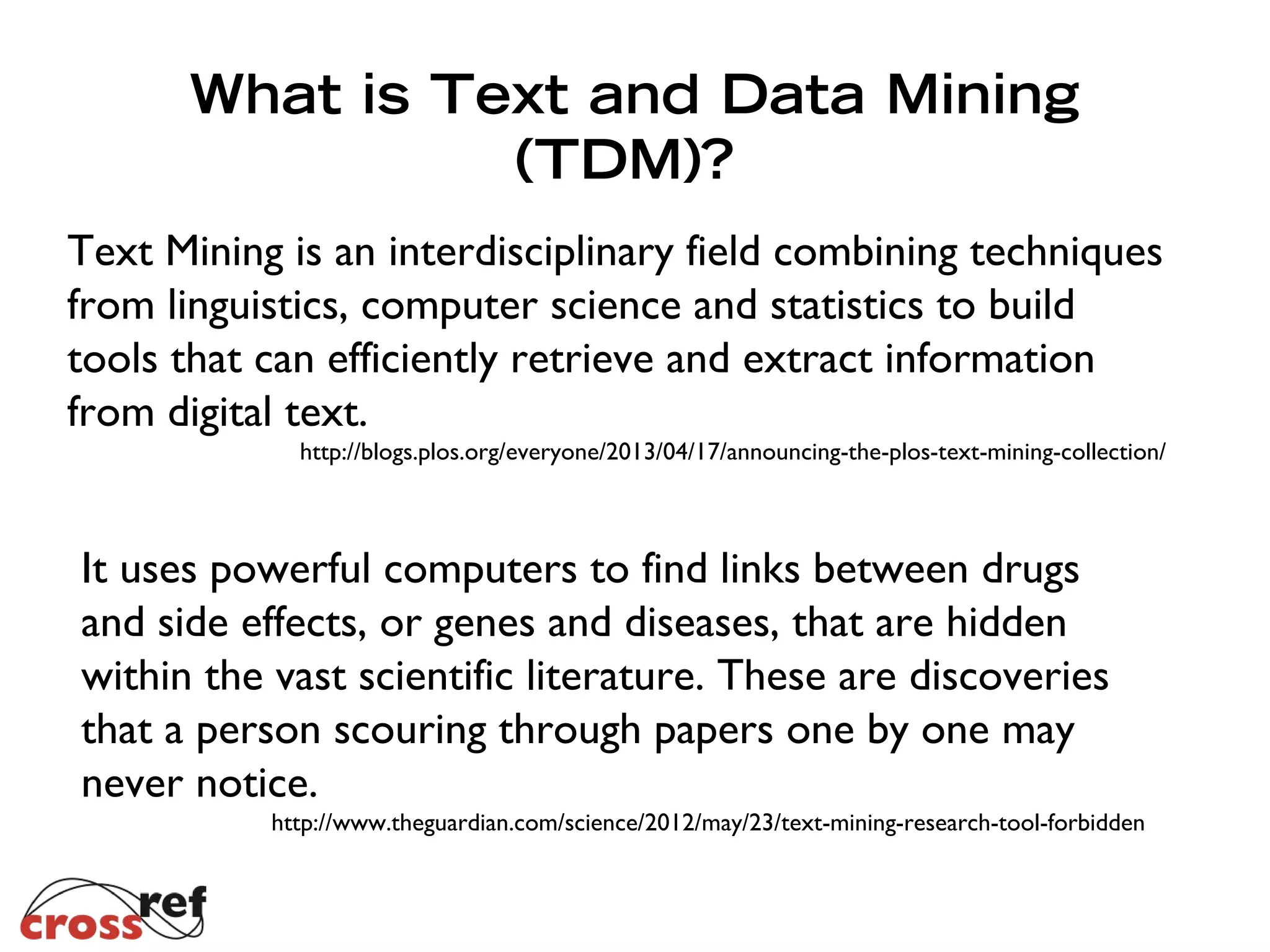 What is Text and Data Mining (TDM)?

Text Mining is an interdisciplinary field combining techniques from linguistics, computer science and statistics to build tools that can efficiently retrieve and extract information from digital text.

http://blogs.plos.org/everyone/2013/04/17/announcing-the-plos-text-mining-collection/

It uses powerful computers to find links between drugs and side effects, or genes and diseases, that are hidden within the vast scientific literature. These are discoveries that a person scouring through papers one by one may never notice.

http://www.theguardian.com/science/2012/may/23/text-mining-research-tool-forbidden

crossref